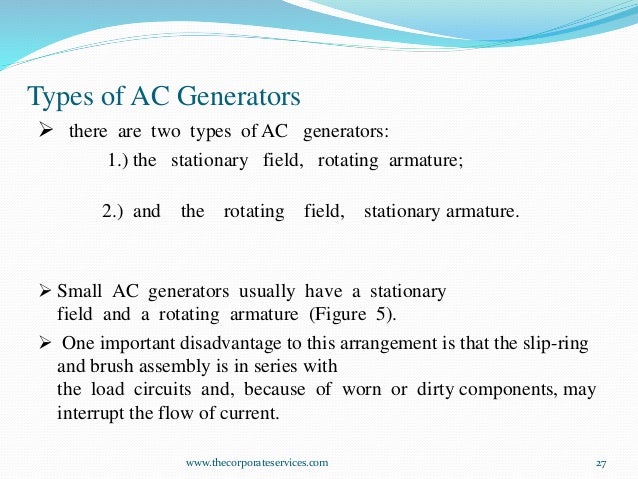 Types of AC Generators

➢ there are two types of AC generators:

1.) the stationary field, rotating armature;

2.) and the rotating field, stationary armature.

➢ Small AC generators usually have a stationary field and a rotating armature (Figure 5).

➢ One important disadvantage to this arrangement is that the slip-ring and brush assembly is in series with the load circuits and, because of worn or dirty components, may interrupt the flow of current.

www.thecorporateservices.com

27